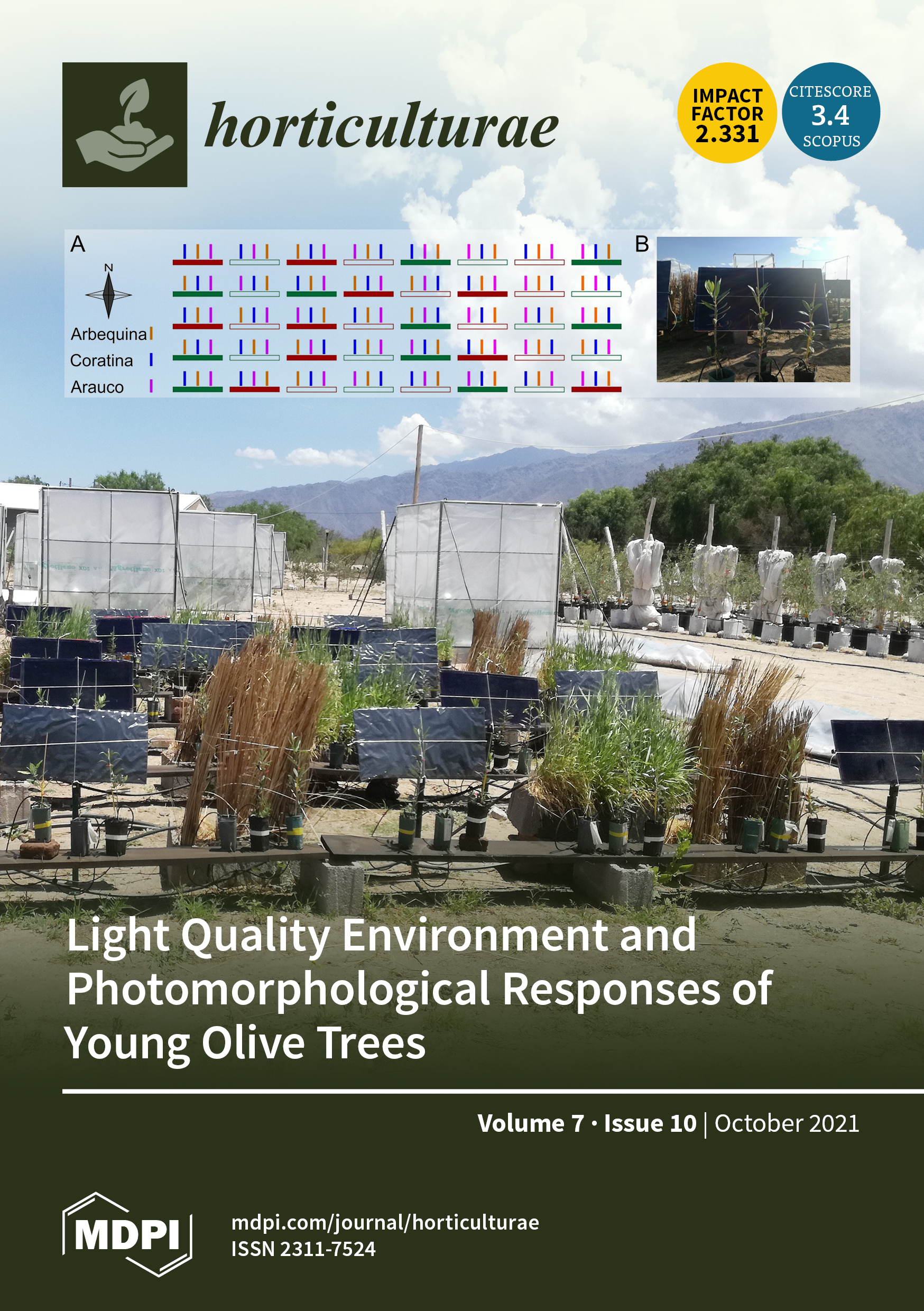 horticulturae

IMPACT FACTOR 2.331

CITESCORE 3.4 SCOPUS

A

N

Arbequina

Coratina

Arauco

B

Light Quality Environment and Photomorphological Responses of Young Olive Trees

Volume 7 · Issue 10 | October 2021

MDPI

mdpi.com/journal/horticulturae
ISSN 2311-7524